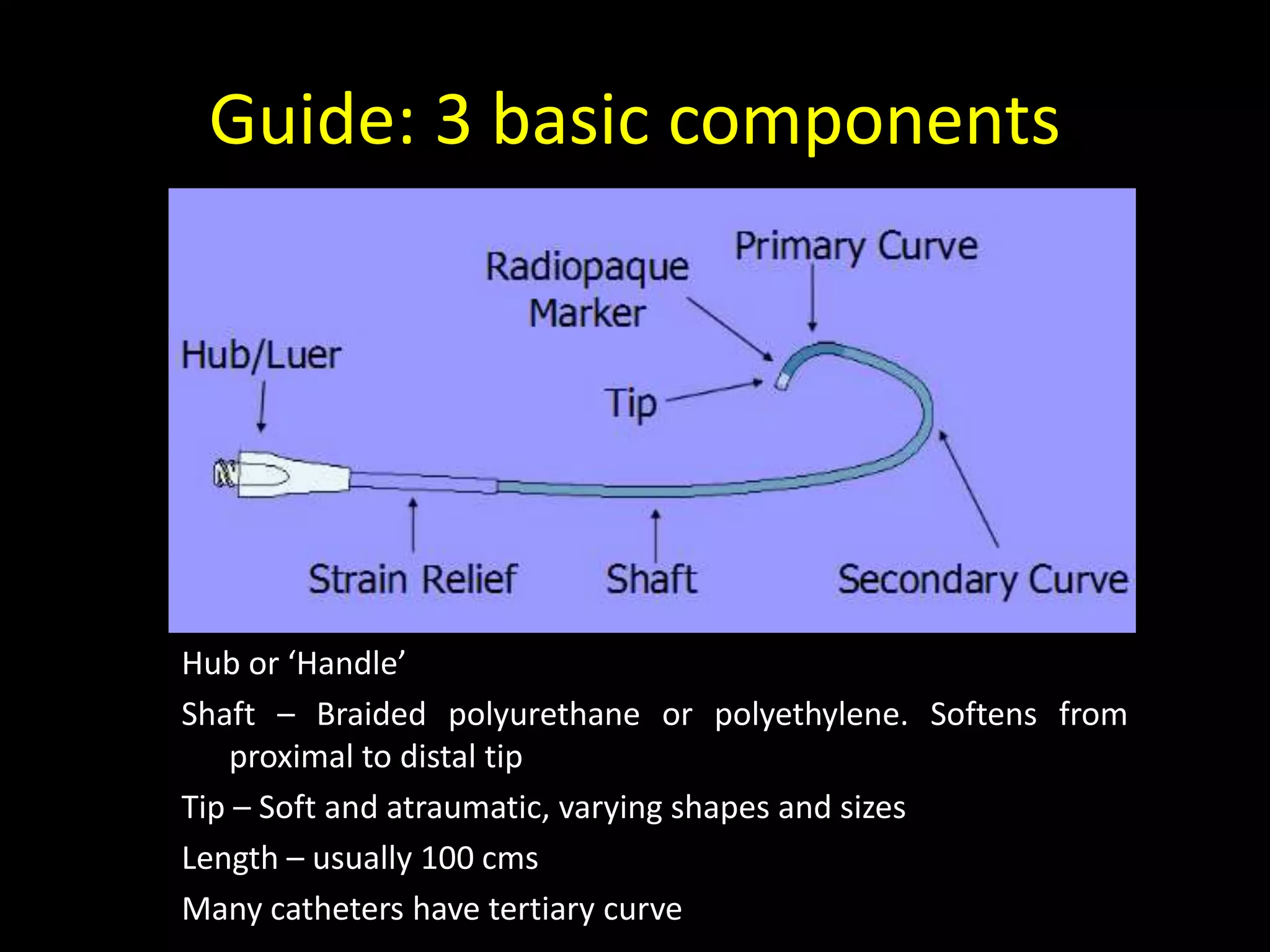 Guide: 3 basic components

Primary Curve
Radiopaque Marker
Hub/Luer
Tip
Strain Relief
Shaft
Secondary Curve

Hub or ‘Handle’

Shaft – Braided polyurethane or polyethylene. Softens from proximal to distal tip

Tip – Soft and atraumatic, varying shapes and sizes

Length – usually 100 cms

Many catheters have tertiary curve